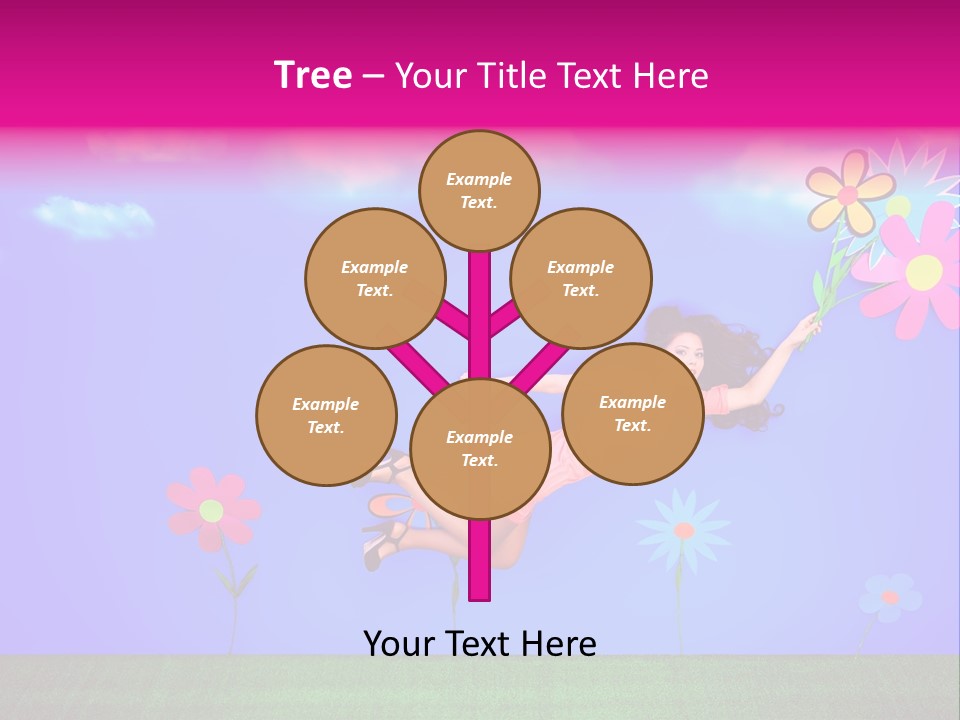 Tree – Your Title Text Here

Example Text.

Example Text.

Example Text.

Example Text.

Example Text.

Example Text.

Your Text Here